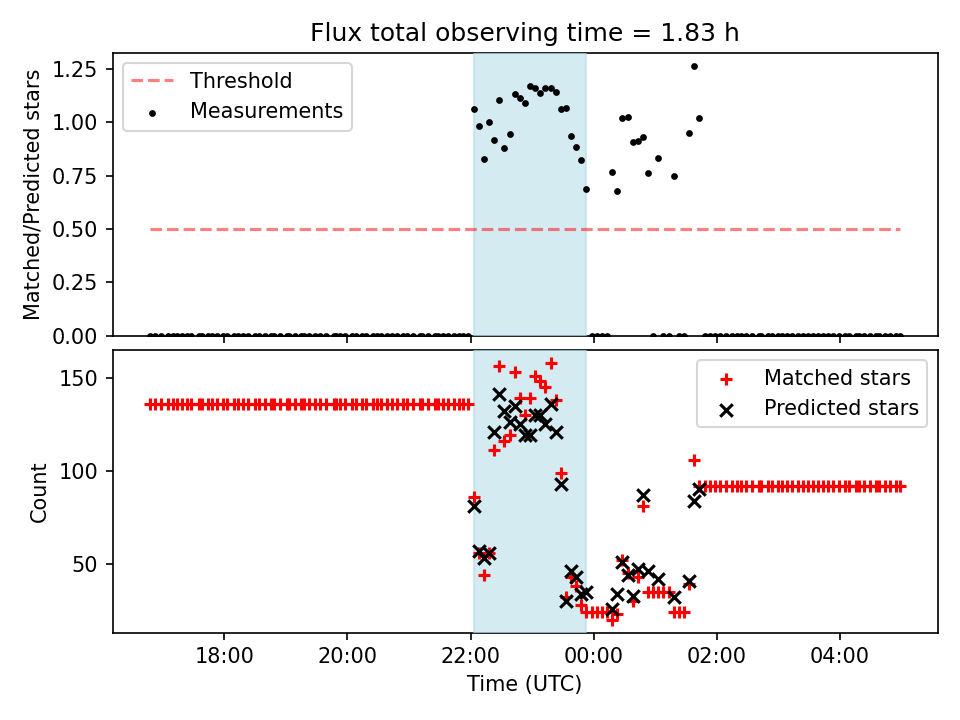 Flux total observing time = 1.83 h

Threshold
Measurements

Matched/Predicted stars

1.25
1.00
0.75
0.50
0.25
0.00

Matched stars
Predicted stars

Count

150
100
50

18:00
20:00
22:00
00:00
02:00
04:00

Time (UTC)